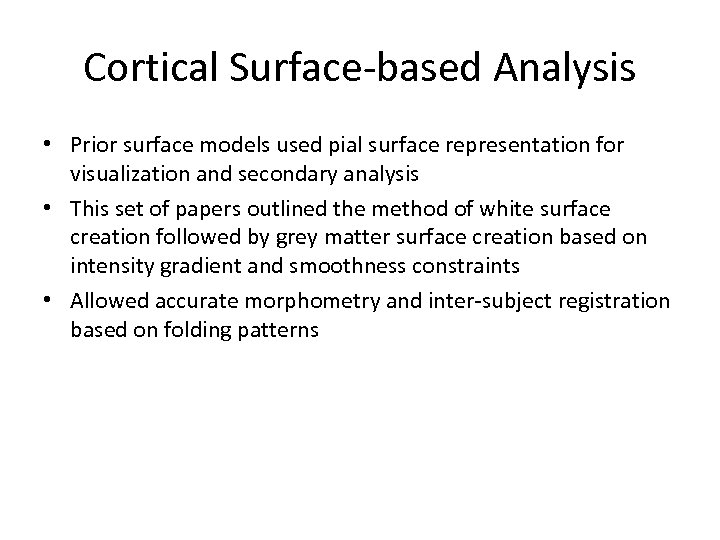 Cortical Surface-based Analysis

• Prior surface models used pial surface representation for visualization and secondary analysis
• This set of papers outlined the method of white surface creation followed by grey matter surface creation based on intensity gradient and smoothness constraints
• Allowed accurate morphometry and inter-subject registration based on folding patterns